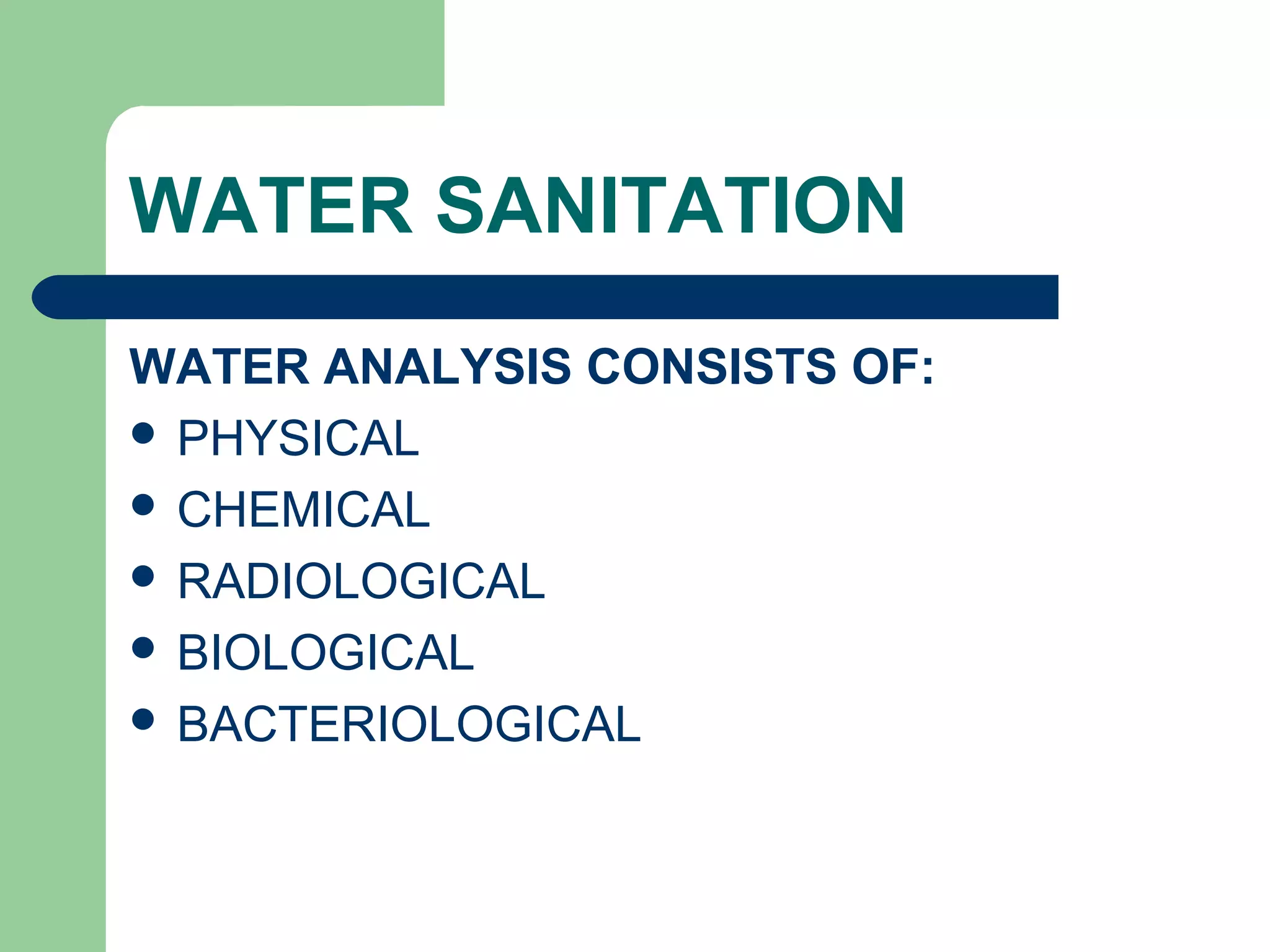 WATER SANITATION

WATER ANALYSIS CONSISTS OF:

- PHYSICAL
- CHEMICAL
- RADIOLOGICAL
- BIOLOGICAL
- BACTERIOLOGICAL